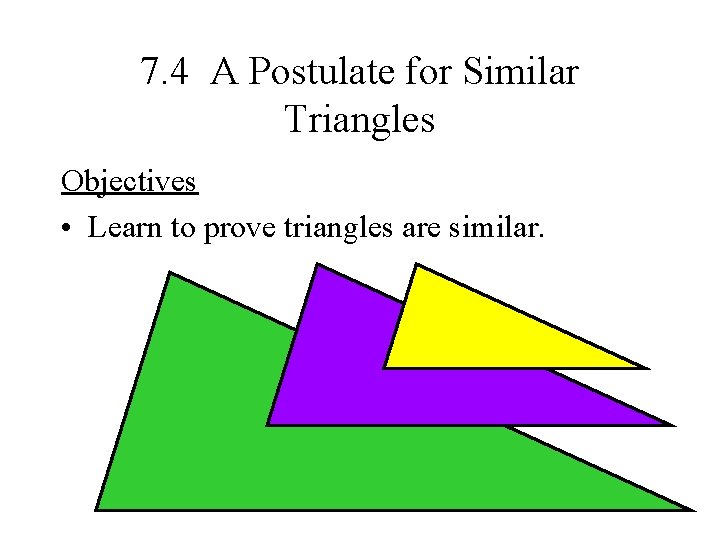 7.4 A Postulate for Similar Triangles

Objectives

• Learn to prove triangles are similar.